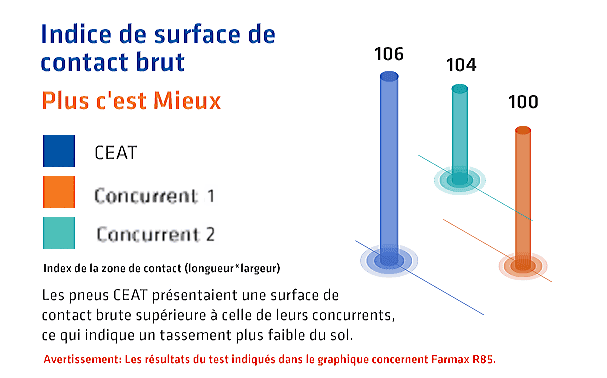 Indice de surface de contact brut

Plus c'est Mieux

CEAT

Concurrent 1

Concurrent 2

Index de la zone de contact (longueur*largeur)

Les pneus CEAT présentaient une surface de contact brute supérieure à celle de leurs concurrents, ce qui indique un tassement plus faible du sol.

Avertissement: Les résultats du test indiqués dans le graphique concernent Farmax R85.

106

104

100